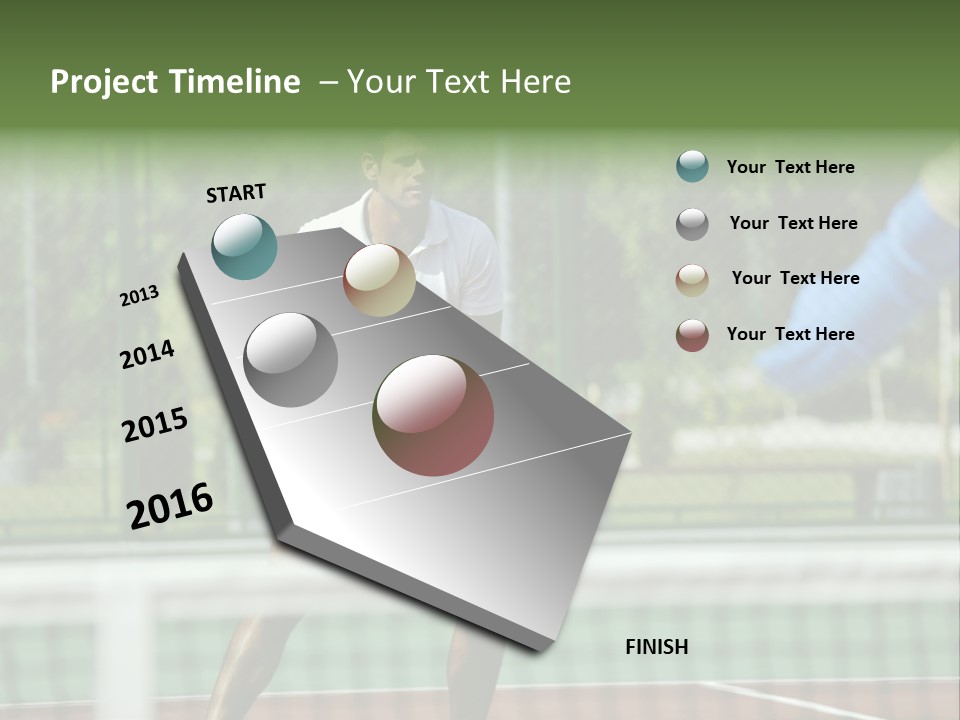 Project Timeline – Your Text Here

START

2013

2014

2015

2016

FINISH

Your Text Here

Your Text Here

Your Text Here

Your Text Here